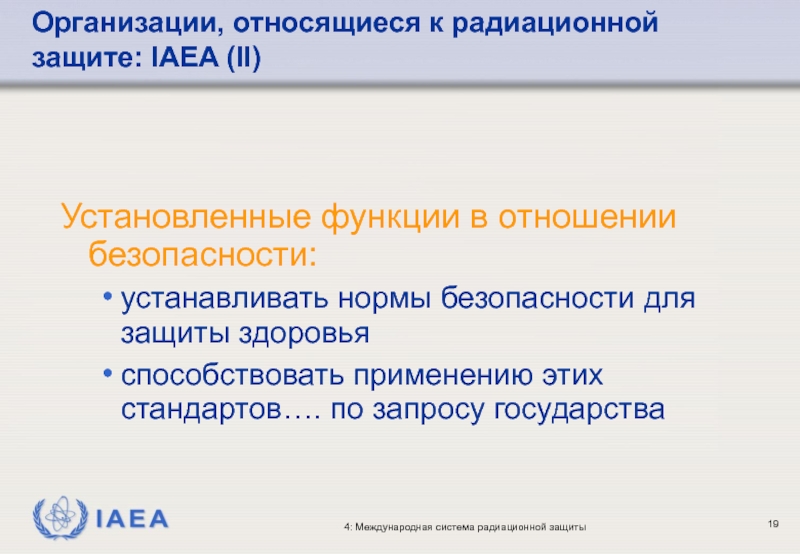 Организации, относящиеся к радиационной защите: IAEA (II)

Установленные функции в отношении безопасности:

• устанавливать нормы безопасности для защиты здоровья
• способствовать применению этих стандартов…. по запросу государства

IAEA

4: Международная система радиационной защиты

19